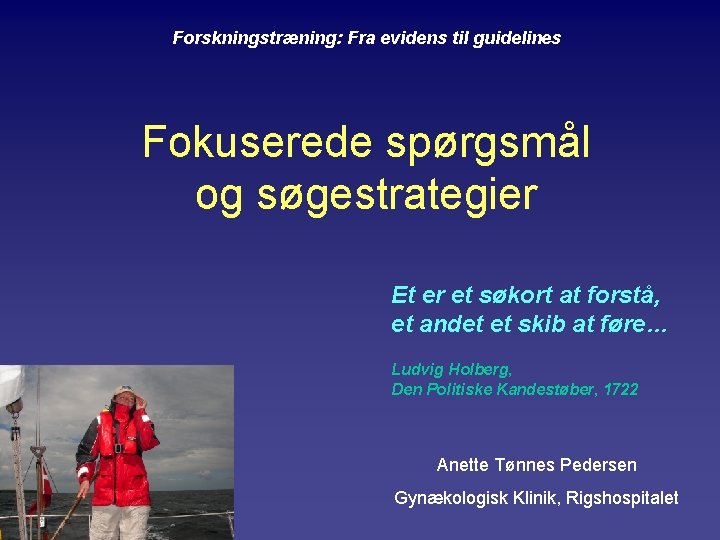 Forskningstræning: Fra evidens til guidelines

Fokuserede spørgsmål og søgestrategier

Et er et søkort at forstå, et andet et skib at føre…

Ludvig Holberg, Den Politiske Kandestøber, 1722

Anette Tønnes Pedersen

Gynækologisk Klinik, Rigshospitalet